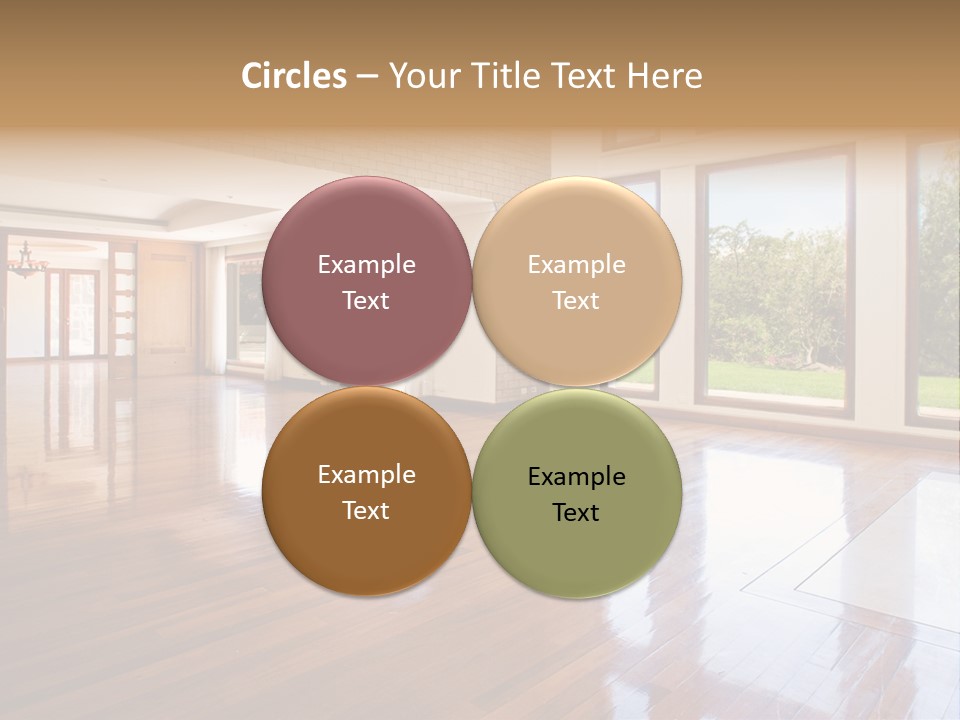 Circles – Your Title Text Here

Example Text

Example Text

Example Text

Example Text